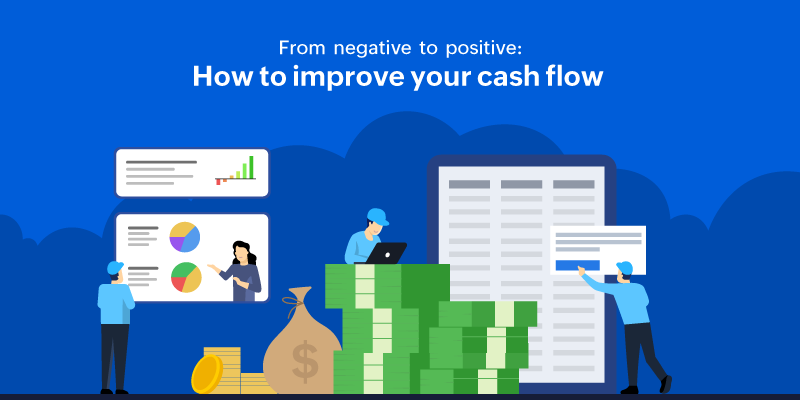 From negative to positive:
How to improve your cash flow

$